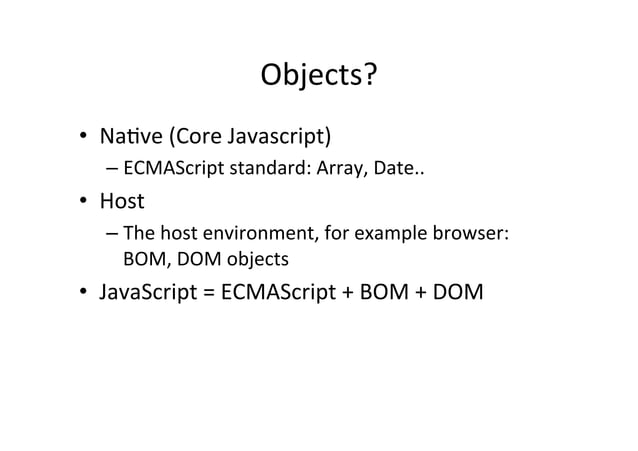 Objects?

• Native (Core Javascript)
– ECMAScript standard: Array, Date..

• Host
– The host environment, for example browser: BOM, DOM objects

• JavaScript = ECMAScript + BOM + DOM